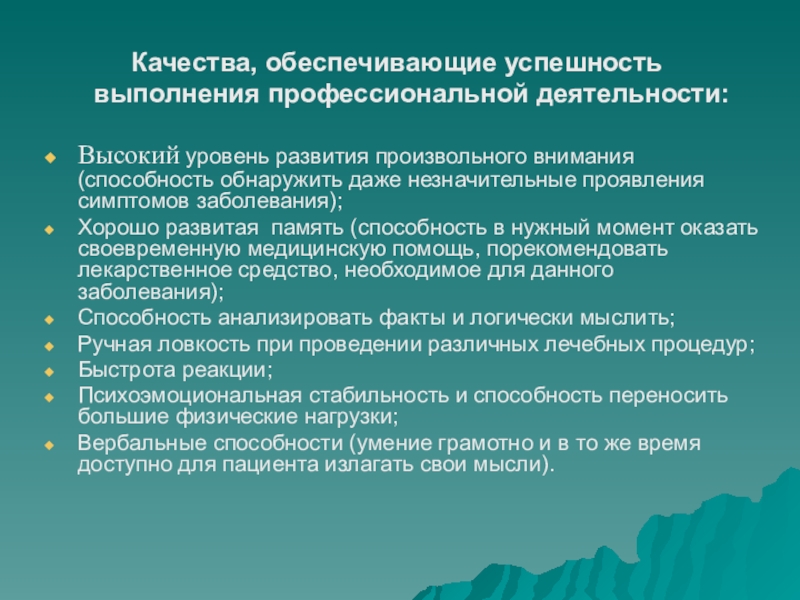 Качества, обеспечивающие успешность выполнения профессиональной деятельности:

Высокий уровень развития произвольного внимания (способность обнаружить даже незначительные проявления симптомов заболевания);
Хорошо развитая память (способность в нужный момент оказать своевременную медицинскую помощь, порекомендовать лекарственное средство, необходимое для данного заболевания);
Способность анализировать факты и логически мыслить;
Ручная ловкость при проведении различных лечебных процедур;
Быстрота реакции;
Психоэмоциональная стабильность и способность переносить большие физические нагрузки;
Вербальные способности (умение грамотно и в то же время доступно для пациента излагать свои мысли).